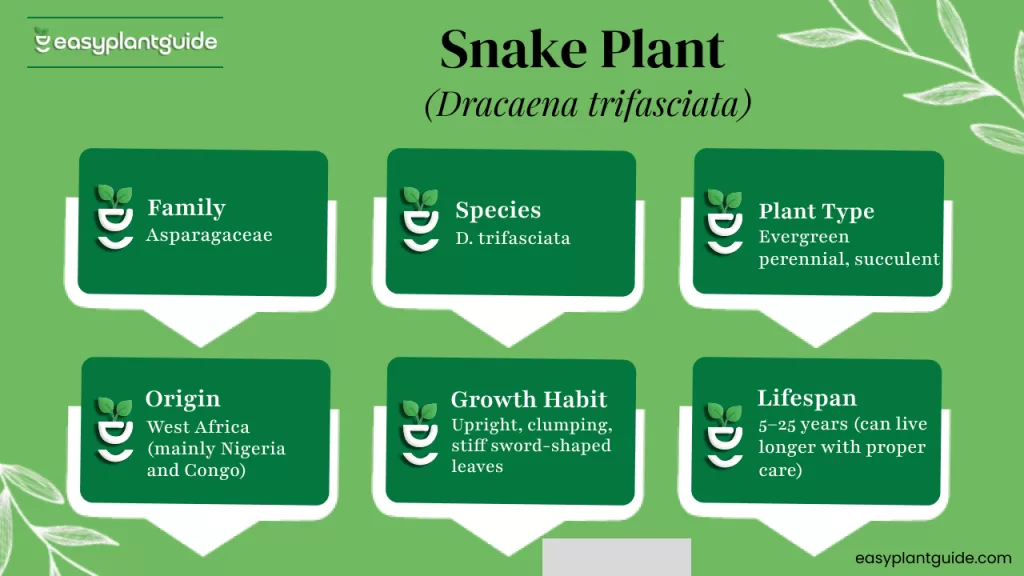 easyplantguide

Snake Plant
(Dracaena trifasciata)

Family
Asparagaceae

Species
D. trifasciata

Plant Type
Evergreen perennial, succulent

Origin
West Africa (mainly Nigeria and Congo)

Growth Habit
Upright, clumping, stiff sword-shaped leaves

Lifespan
5–25 years (can live longer with proper care)

easyplantguide.com